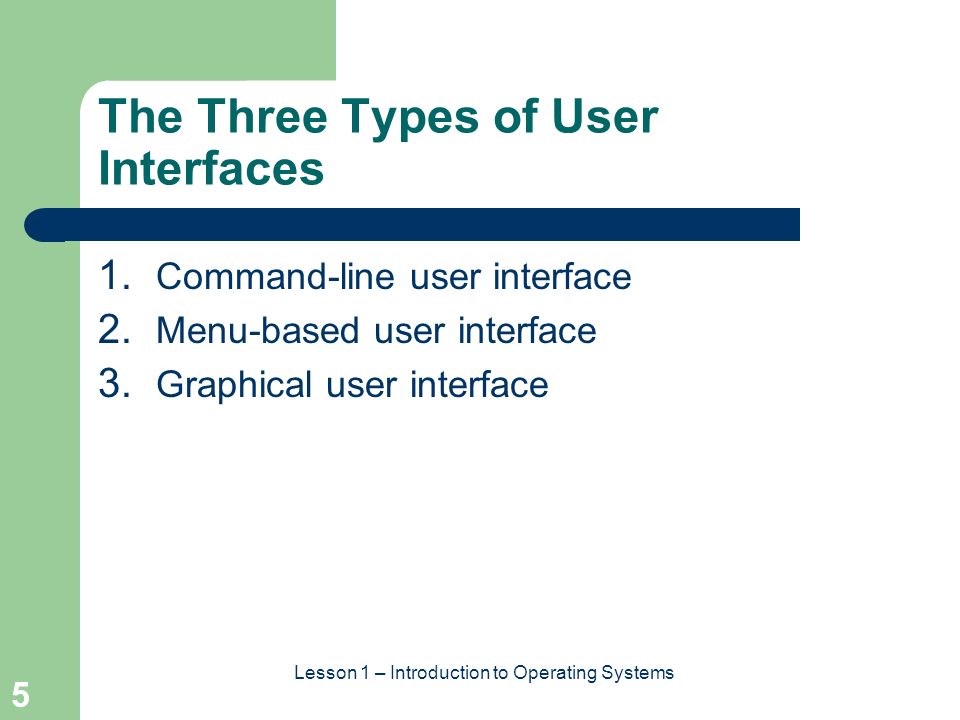 The Three Types of User Interfaces

1. Command-line user interface
2. Menu-based user interface
3. Graphical user interface

Lesson 1 – Introduction to Operating Systems

5